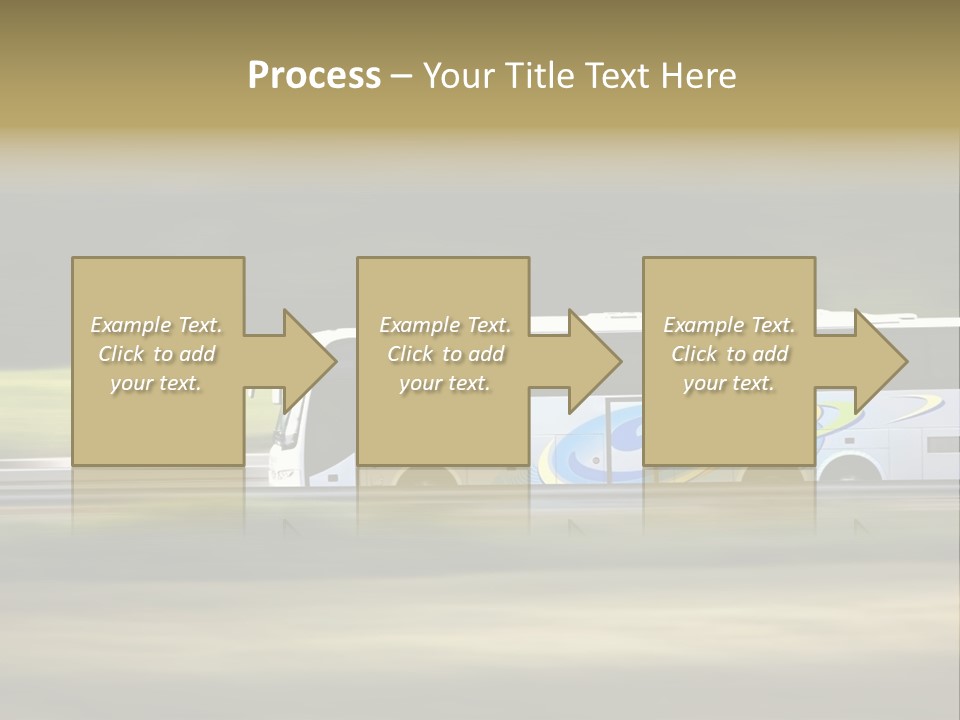 Process – Your Title Text Here

Example Text. Click to add your text.

Example Text. Click to add your text.

Example Text. Click to add your text.